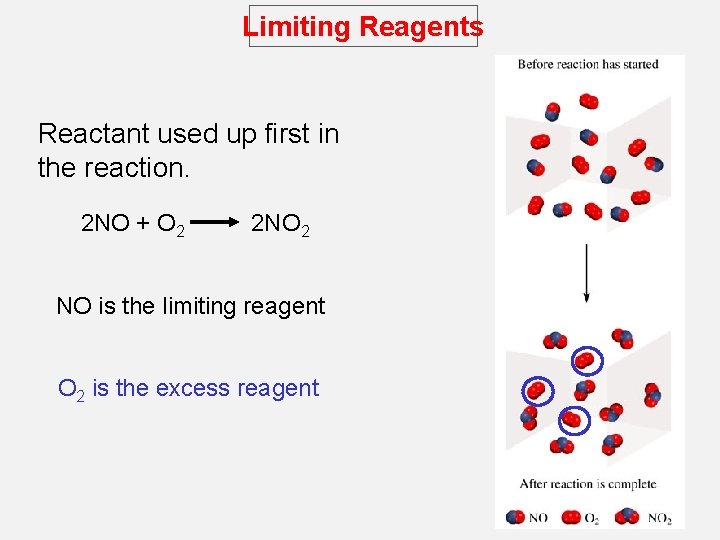 Limiting Reagents

Reactant used up first in the reaction.

$2NO + O_2 \longrightarrow 2NO_2$

NO is the limiting reagent

$O_2$ is the excess reagent

Before reaction has started

After reaction is complete

NO $O_2$ $NO_2$